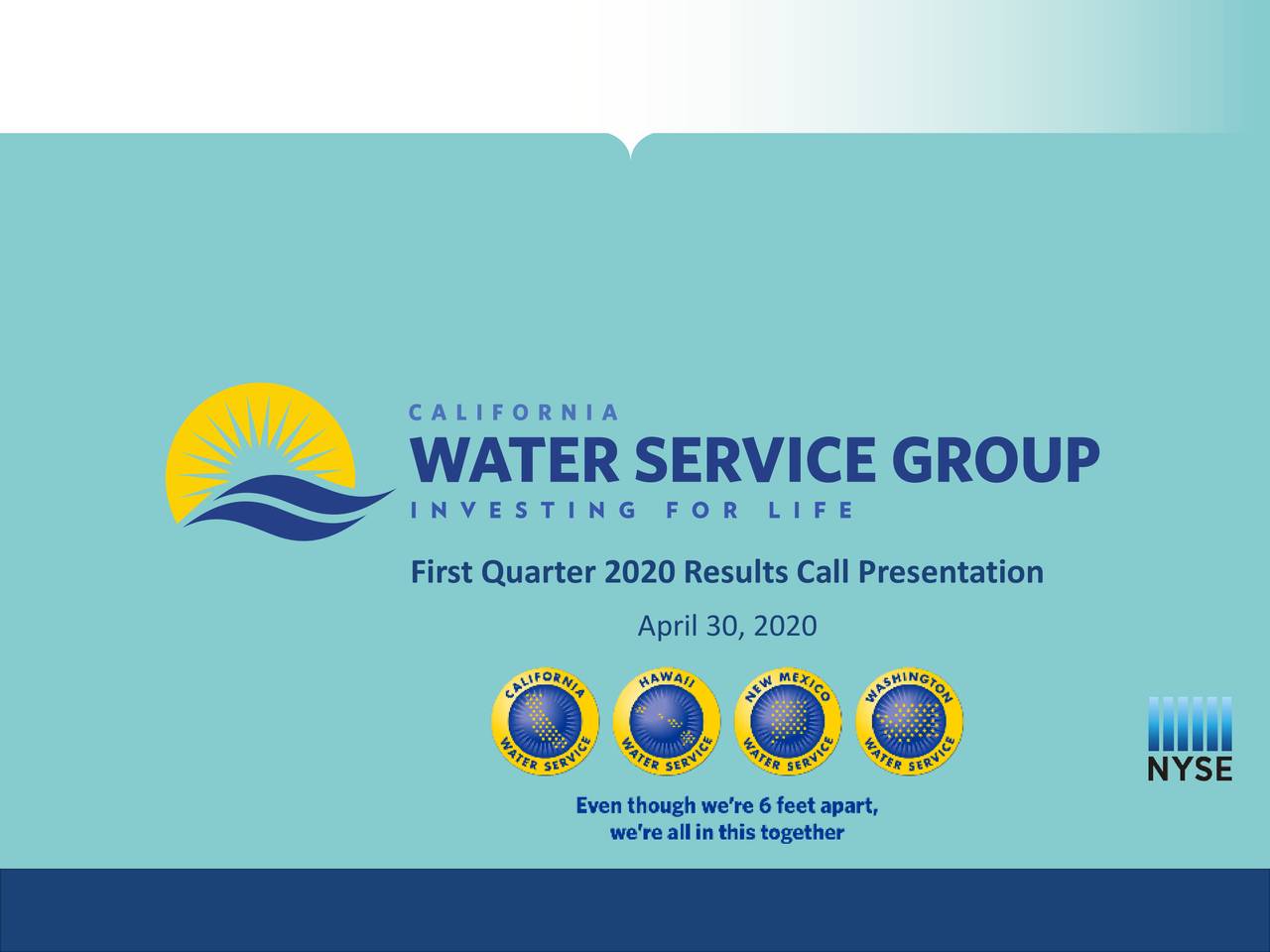 CALIFORNIA
WATER SERVICE GROUP
INVESTING FOR LIFE

First Quarter 2020 Results Call Presentation

April 30, 2020

CALIFORNIA WATER SERVICE

HAWAII WATER SERVICE

NEW MEXICO WATER SERVICE

WASHINGTON WATER SERVICE

NYSE

Even though we're 6 feet apart, we're all in this together